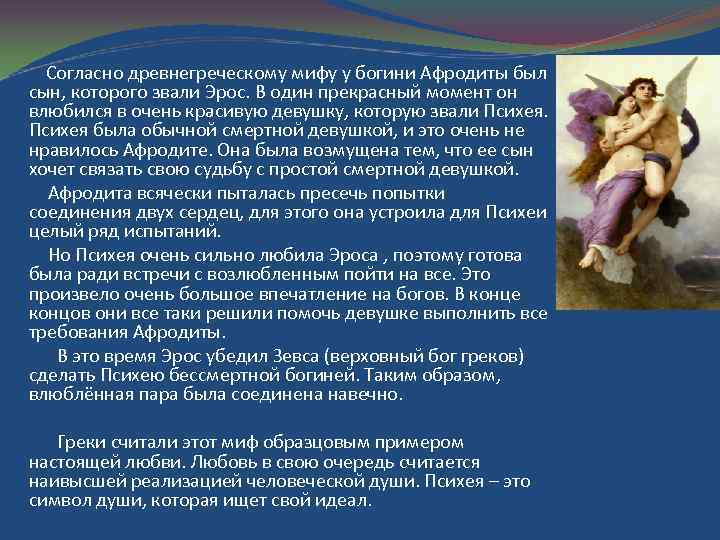 Согласно древнегреческому мифу у богини Афродиты был сын, которого звали Эрос. В один прекрасный момент он влюбился в очень красивую девушку, которую звали Психея. Психея была обычной смертной девушкой, и это очень не нравилось Афродите. Она была возмущена тем, что ее сын хочет связать свою судьбу с простой смертной девушкой.

Афродита всячески пыталась пресечь попытки соединения двух сердец, для этого она устроила для Психеи целый ряд испытаний.

Но Психея очень сильно любила Эроса , поэтому готова была ради встречи с возлюбленным пойти на все. Это произвело очень большое впечатление на богов. В конце концов они все таки решили помочь девушке выполнить все требования Афродиты.

В это время Эрос убедил Зевса (верховный бог греков) сделать Психею бессмертной богиней. Таким образом, влюблённая пара была соединена навечно.

Греки считали этот миф образцовым примером настоящей любви. Любовь в свою очередь считается наивысшей реализацией человеческой души. Психея – это символ души, которая ищет свой идеал.